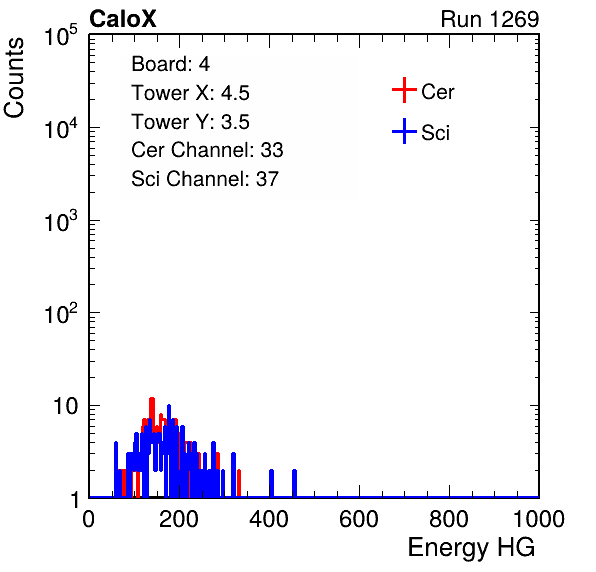 CaloX

Run 1269

Counts

$10^5$

$10^4$

$10^3$

$10^2$

10

1

Board: 4
Tower X: 4.5
Tower Y: 3.5
Cer Channel: 33
Sci Channel: 37

Cer
Sci

0 200 400 600 800 1000

Energy HG